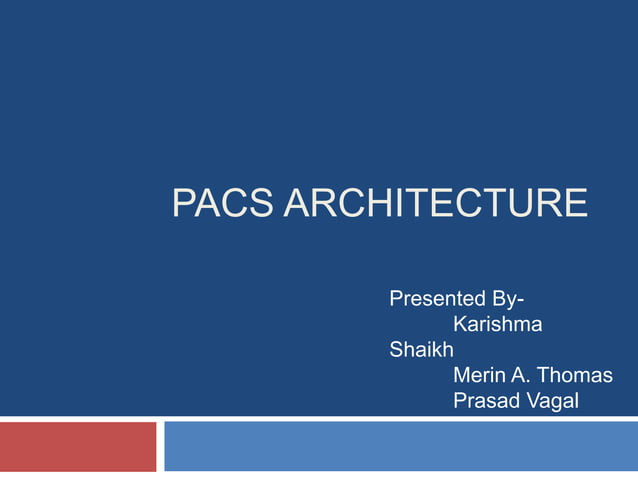 PACS ARCHITECTURE

Presented By-
Karishma Shaikh
Merin A. Thomas
Prasad Vagal